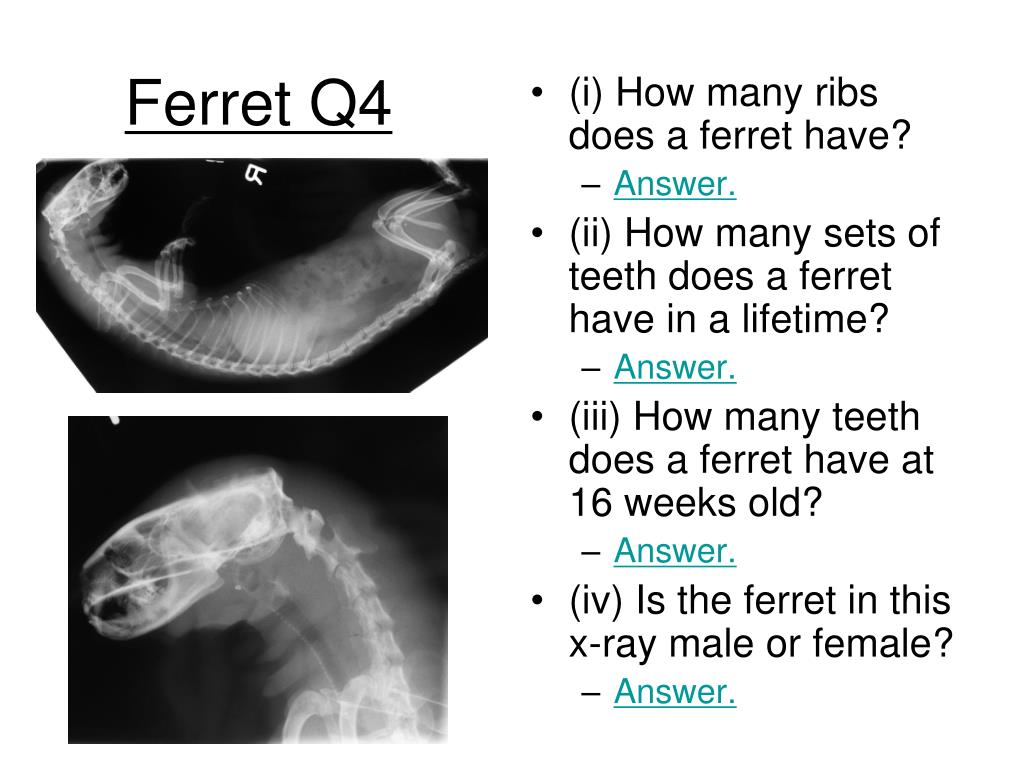 Ferret Q4

R

• (i) How many ribs does a ferret have?
– Answer.
• (ii) How many sets of teeth does a ferret have in a lifetime?
– Answer.
• (iii) How many teeth does a ferret have at 16 weeks old?
– Answer.
• (iv) Is the ferret in this x-ray male or female?
– Answer.